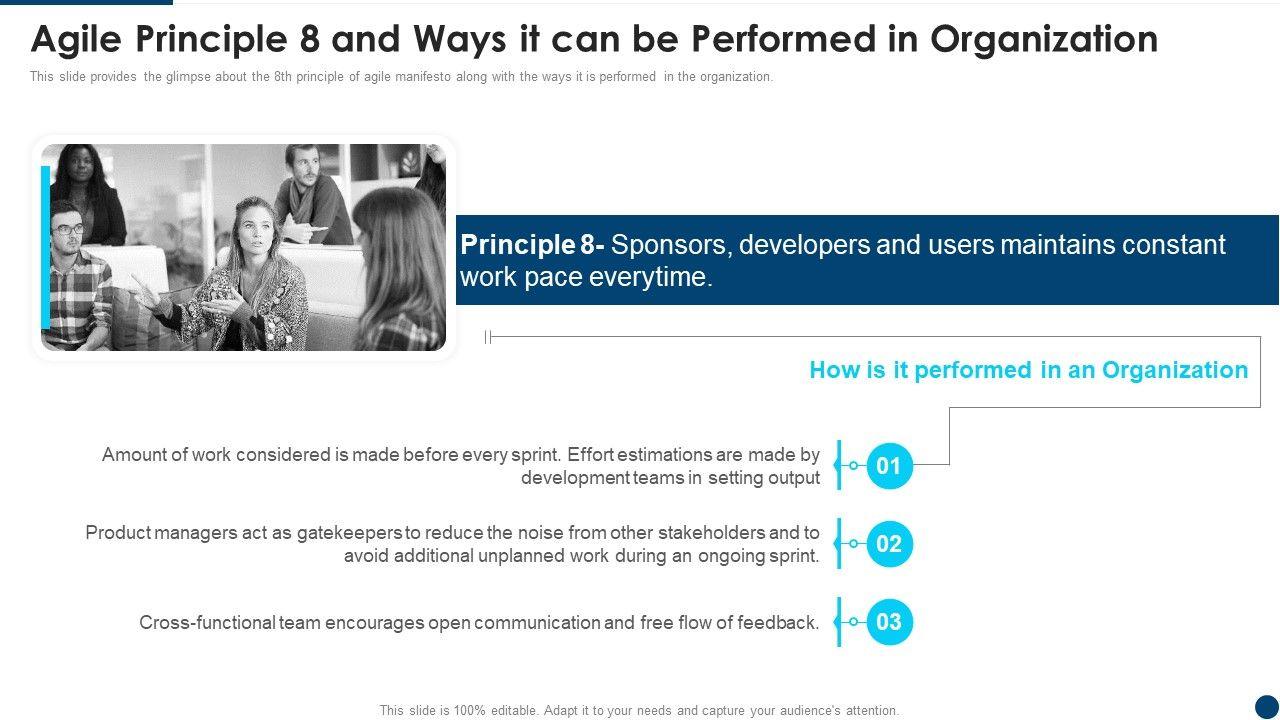 Agile Principle 8 and Ways it can be Performed in Organization

This slide provides the glimpse about the 8th principle of agile manifesto along with the ways it is performed in the organization.

Principle 8- Sponsors, developers and users maintains constant work pace everytime.

How is it performed in an Organization

Amount of work considered is made before every sprint. Effort estimations are made by development teams in setting output

01

Product managers act as gatekeepers to reduce the noise from other stakeholders and to avoid additional unplanned work during an ongoing sprint.

02

Cross-functional team encourages open communication and free flow of feedback.

03

This slide is 100% editable. Adapt it to your needs and capture your audience's attention.